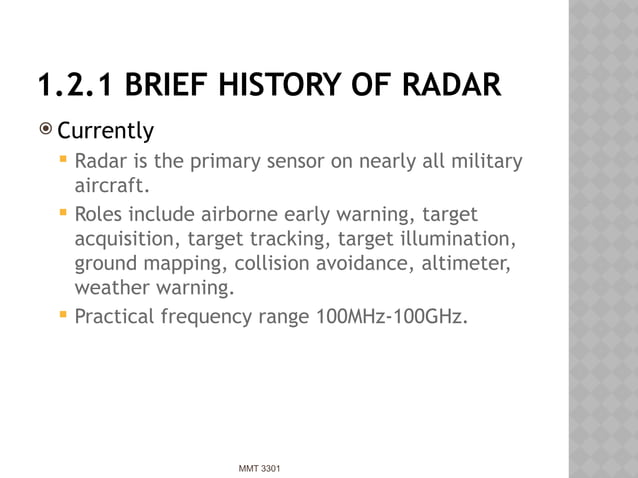 1.2.1 BRIEF HISTORY OF RADAR

Currently

Radar is the primary sensor on nearly all military aircraft.

Roles include airborne early warning, target acquisition, target tracking, target illumination, ground mapping, collision avoidance, altimeter, weather warning.

Practical frequency range 100MHz-100GHz.

MMT 3301